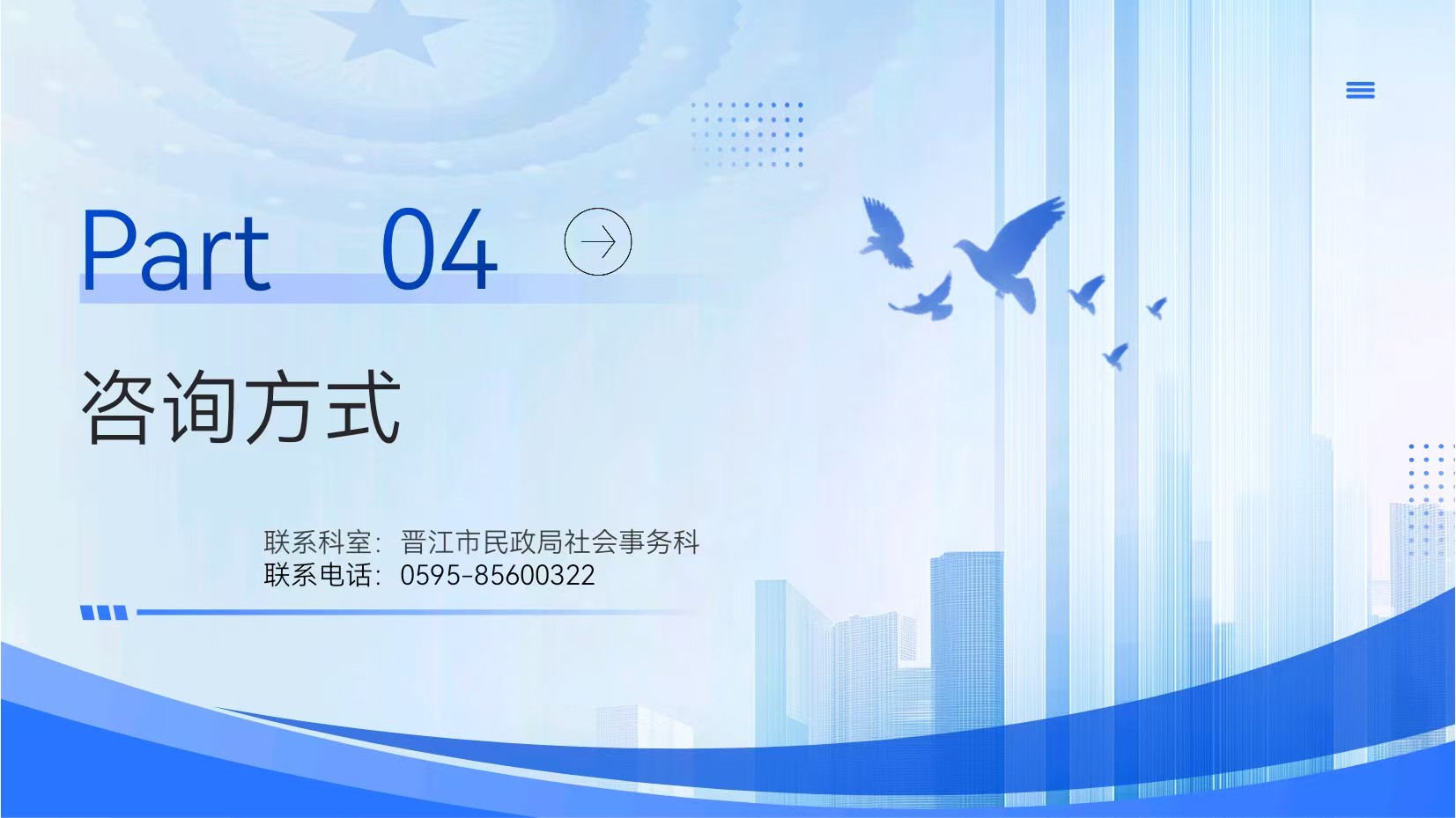 Part 04

咨询方式

联系科室：晋江市民政局社会事务科
联系电话：0595-85600322